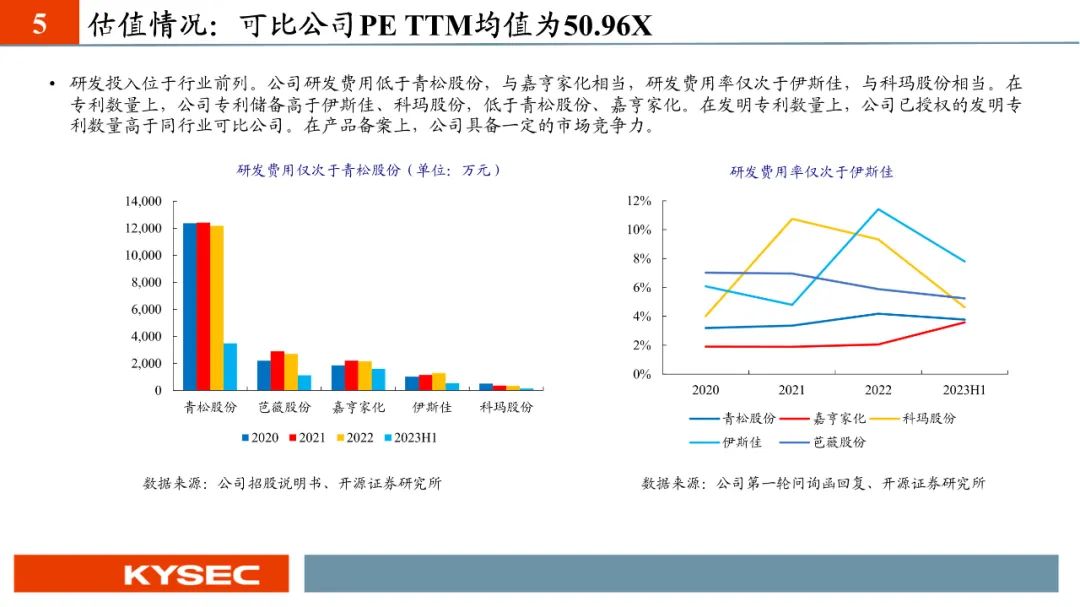 5 估值情况：可比公司PE TTM均值为50.96X

• 研发投入位于行业前列。公司研发费用低于青松股份，与嘉亨家化相当，研发费用率仅次于伊斯佳，与科玛股份相当。在专利数量上，公司专利储备高于伊斯佳、科玛股份，低于青松股份、嘉亨家化。在发明专利数量上，公司已授权的发明专利数量高于同行业可比公司。在产品备案上，公司具备一定的市场竞争力。

研发费用仅次于青松股份（单位：万元）

14,000
12,000
10,000
8,000
6,000
4,000
2,000
0

青松股份 芭薇股份 嘉亨家化 伊斯佳 科玛股份

2020 2021 2022 2023H1

数据来源：公司招股说明书、开源证券研究所

研发费用率仅次于伊斯佳

12%
10%
8%
6%
4%
2%
0%

2020 2021 2022 2023H1

青松股份 嘉亨家化 科玛股份
伊斯佳 芭薇股份

数据来源：公司第一轮问询函回复、开源证券研究所

KYSEC